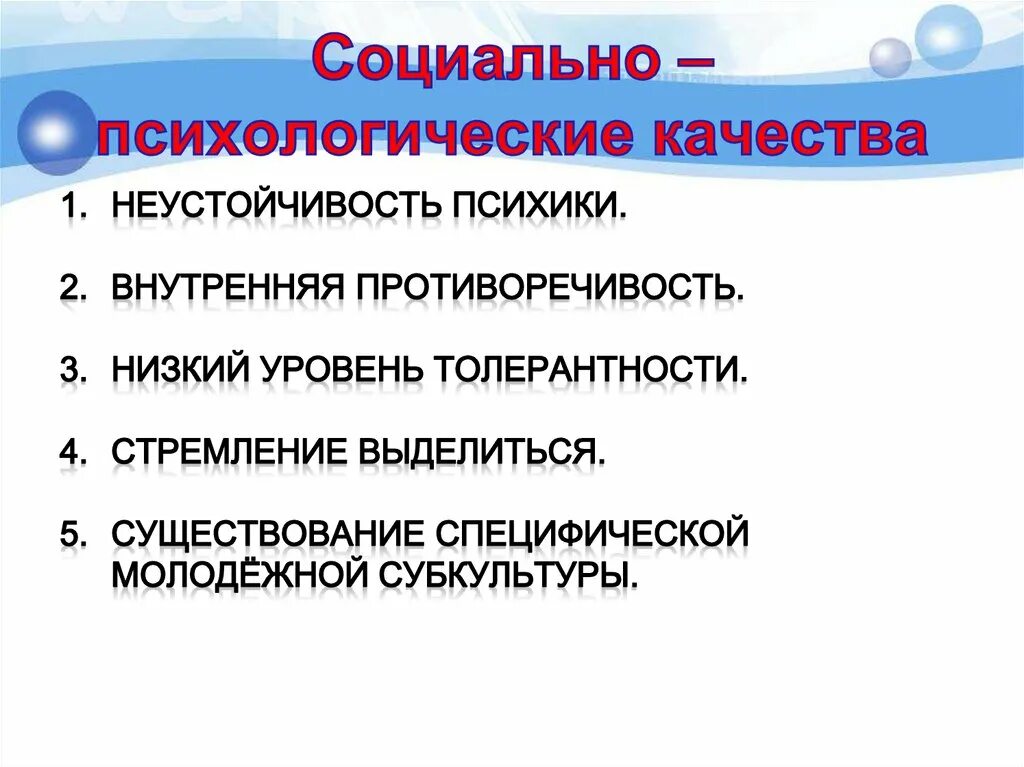 Социально – психологические качества

1. НЕУСТОЙЧИВОСТЬ ПСИХИКИ.

2. ВНУТРЕННЯЯ ПРОТИВОРЕЧИВОСТЬ.

3. НИЗКИЙ УРОВЕНЬ ТОЛЕРАНТНОСТИ.

4. СТРЕМЛЕНИЕ ВЫДЕЛИТЬСЯ.

5. СУЩЕСТВОВАНИЕ СПЕЦИФИЧЕСКОЙ МОЛОДЁЖНОЙ СУБКУЛЬТУРЫ.